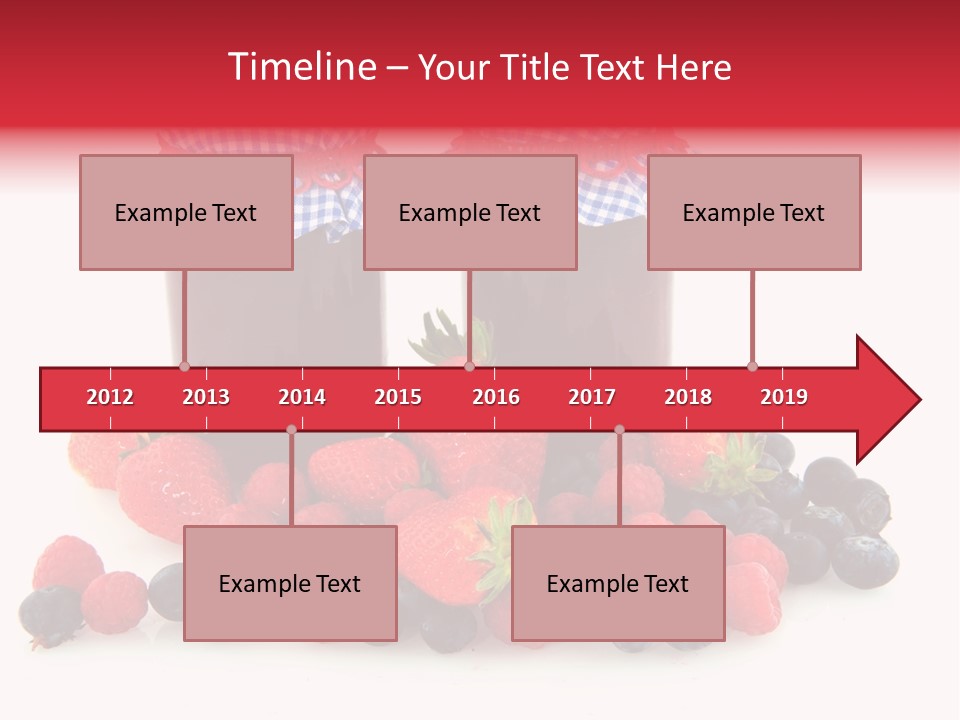 Timeline – Your Title Text Here

Example Text

Example Text

Example Text

2012 2013 2014 2015 2016 2017 2018 2019

Example Text

Example Text